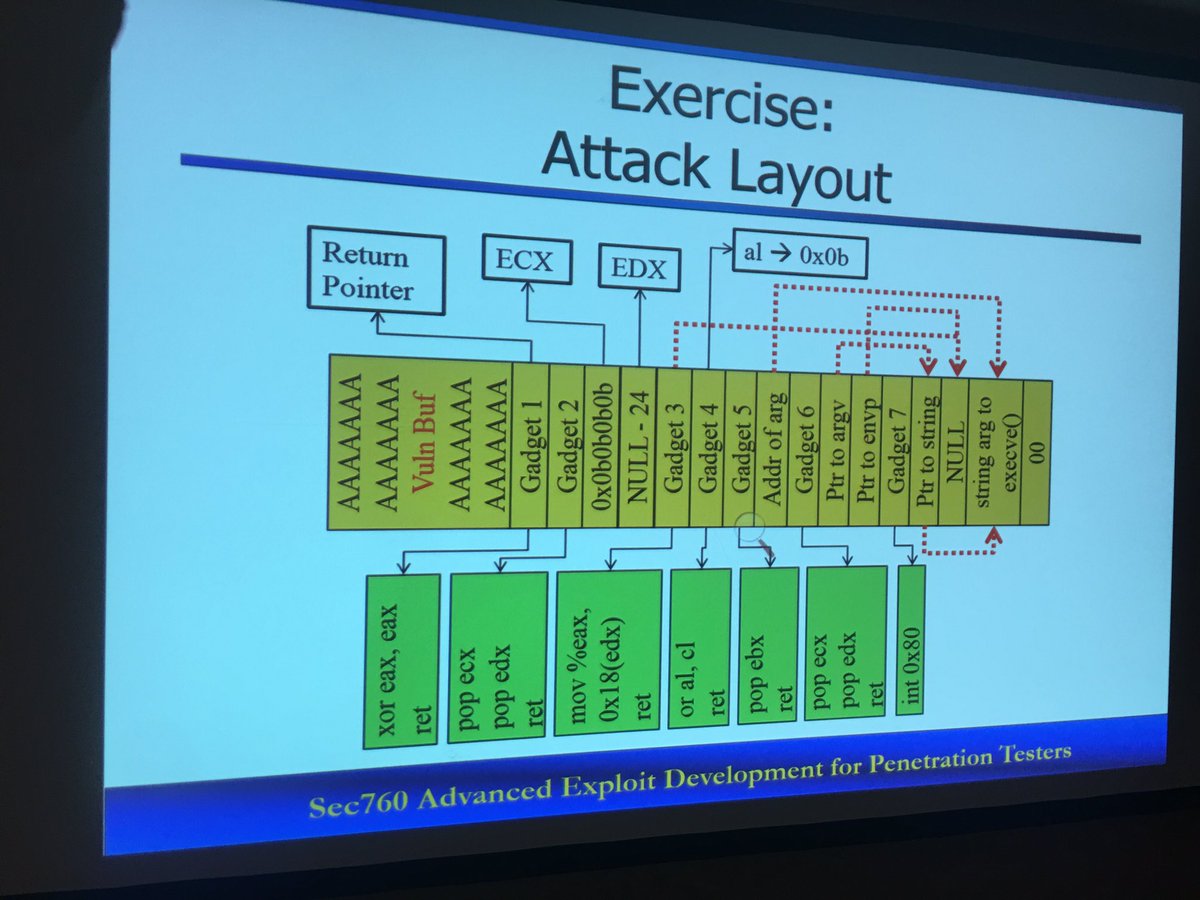 Exercise:
Attack Layout

Return Pointer

ECX

EDX

al → 0x0b

AAAAAAA
AAAAAAA
Vuln Buf
AAAAAAA
AAAAAAA
Gadget 1
Gadget 2
0x0b0b0b0b
NULL - 24
Gadget 3
Gadget 4
Gadget 5
Addr of arg
Gadget 6
Ptr to argv
Ptr to envp
Gadget 7
Ptr to string
NULL
string arg to execve()
00

xor eax, eax
ret

pop ecx
pop edx
ret

mov %eax,
0x18(edx)
ret

or al, cl
ret

pop ebx
ret

pop ecx
pop edx
ret

int 0x80

Sec760 Advanced Exploit Development for Penetration Testers